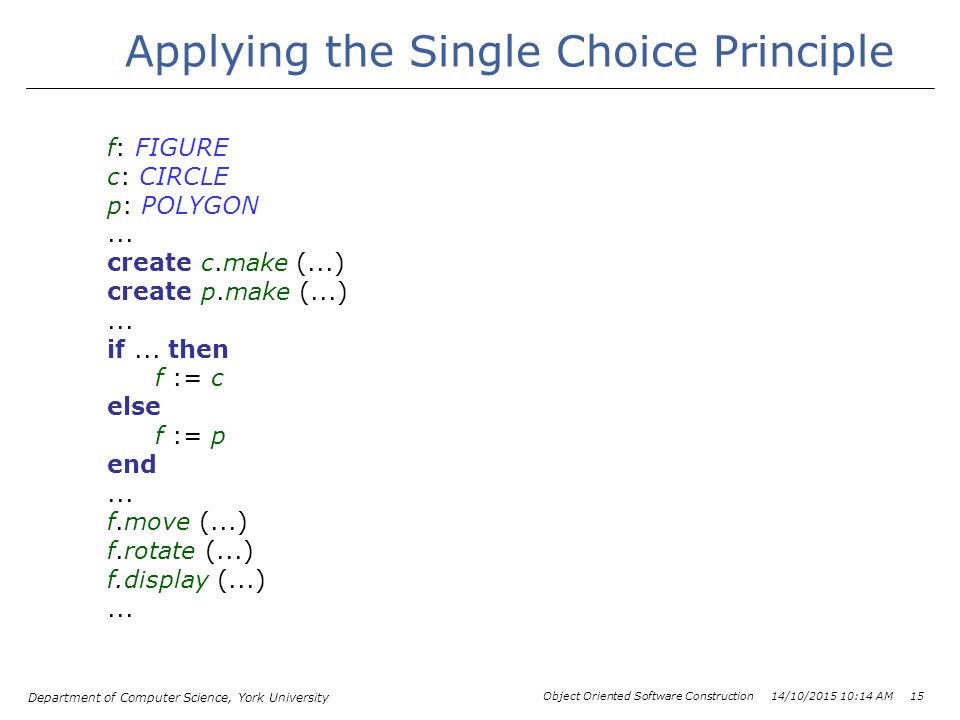 Applying the Single Choice Principle

f: FIGURE
c: CIRCLE
p: POLYGON
...
create c.make (...)
create p.make (...)
...
if ... then
f := c
else
f := p
end
...
f.move (...)
f.rotate (...)
f.display (...)
...

Department of Computer Science, York University

Object Oriented Software Construction 14/10/2015 10:14 AM 15